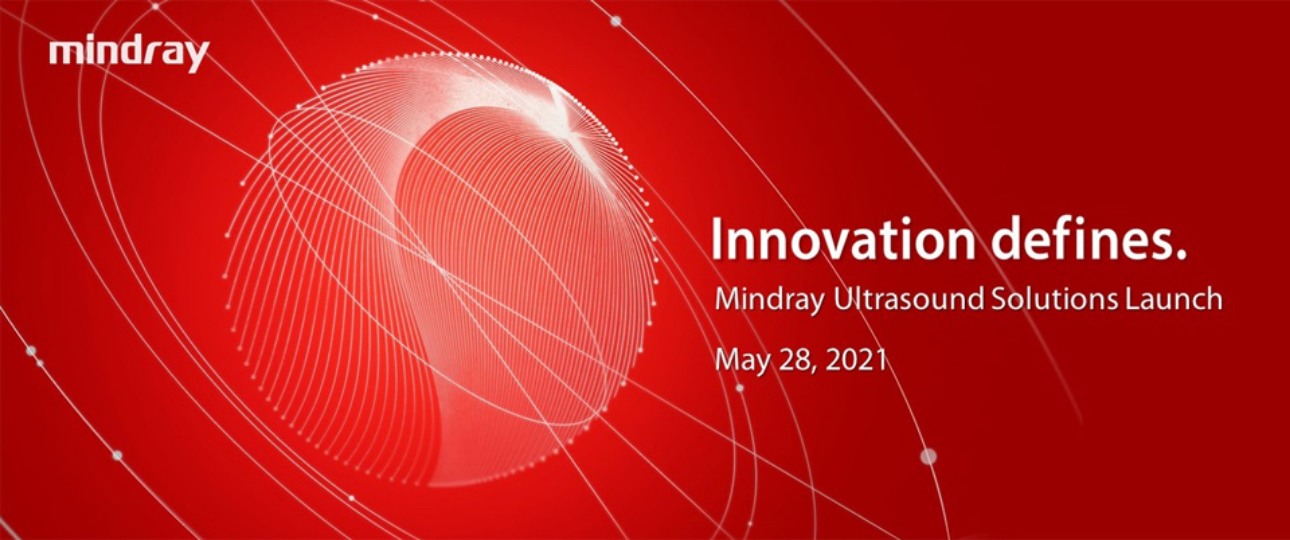 mindray

Innovation defines.

Mindray Ultrasound Solutions Launch

May 28, 2021